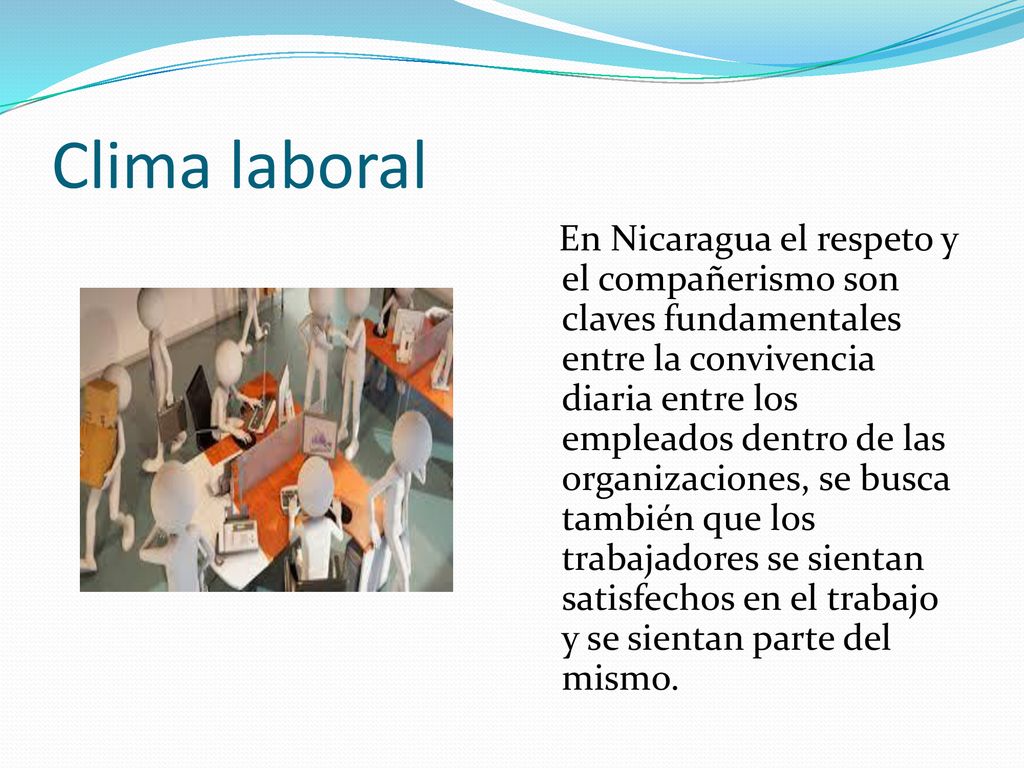 Clima laboral

En Nicaragua el respeto y el compañerismo son claves fundamentales entre la convivencia diaria entre los empleados dentro de las organizaciones, se busca también que los trabajadores se sientan satisfechos en el trabajo y se sientan parte del mismo.